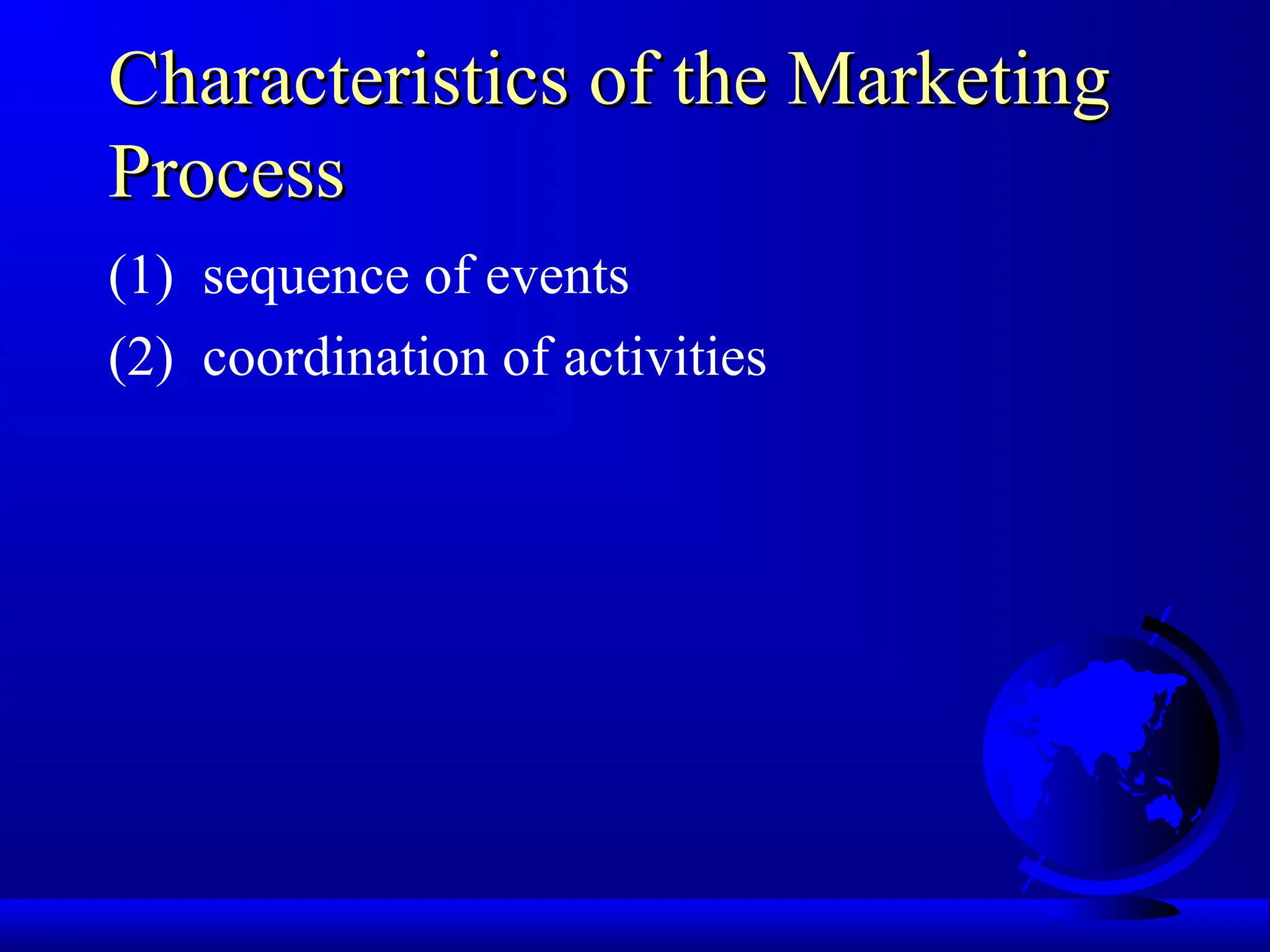 Characteristics of the Marketing Process

(1) sequence of events

(2) coordination of activities